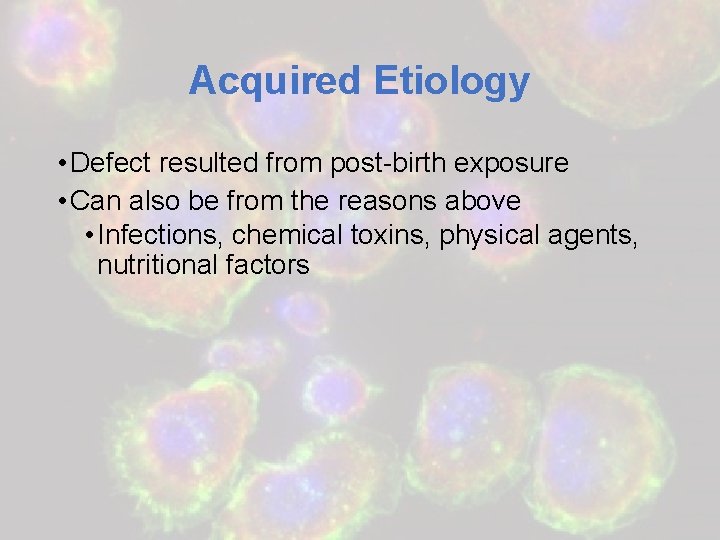 Acquired Etiology

• Defect resulted from post-birth exposure
• Can also be from the reasons above
  • Infections, chemical toxins, physical agents, nutritional factors